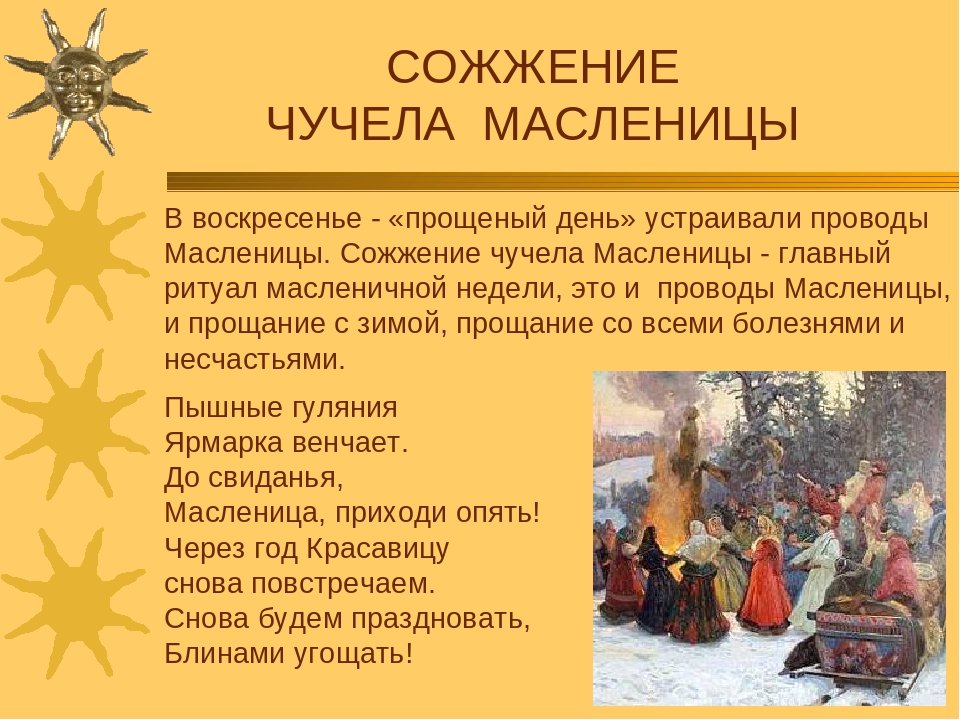 СОЖЖЕНИЕ
ЧУЧЕЛА МАСЛЕНИЦЫ

В воскресенье - «прощеный день» устраивали проводы Масленицы. Сожжение чучела Масленицы - главный ритуал масленичной недели, это и проводы Масленицы, и прощание с зимой, прощание со всеми болезнями и несчастьями.

Пышные гуляния
Ярмарка венчает.
До свиданья,
Масленица, приходи опять!
Через год Красавицу
снова повстречаем.
Снова будем праздновать,
Блинами угощать!